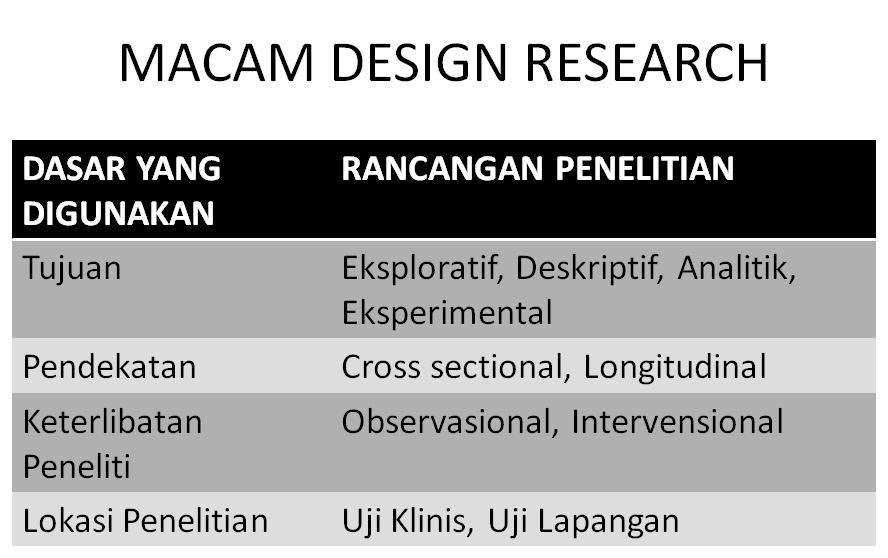 MACAM DESIGN RESEARCH

| DASAR YANG DIGUNAKAN | RANCANGAN PENELITIAN |
|---|---|
| Tujuan | Eksploratif, Deskriptif, Analitik, Eksperimental |
| Pendekatan | Cross sectional, Longitudinal |
| Keterlibatan Peneliti | Observasional, Intervensional |
| Lokasi Penelitian | Uji Klinis, Uji Lapangan |